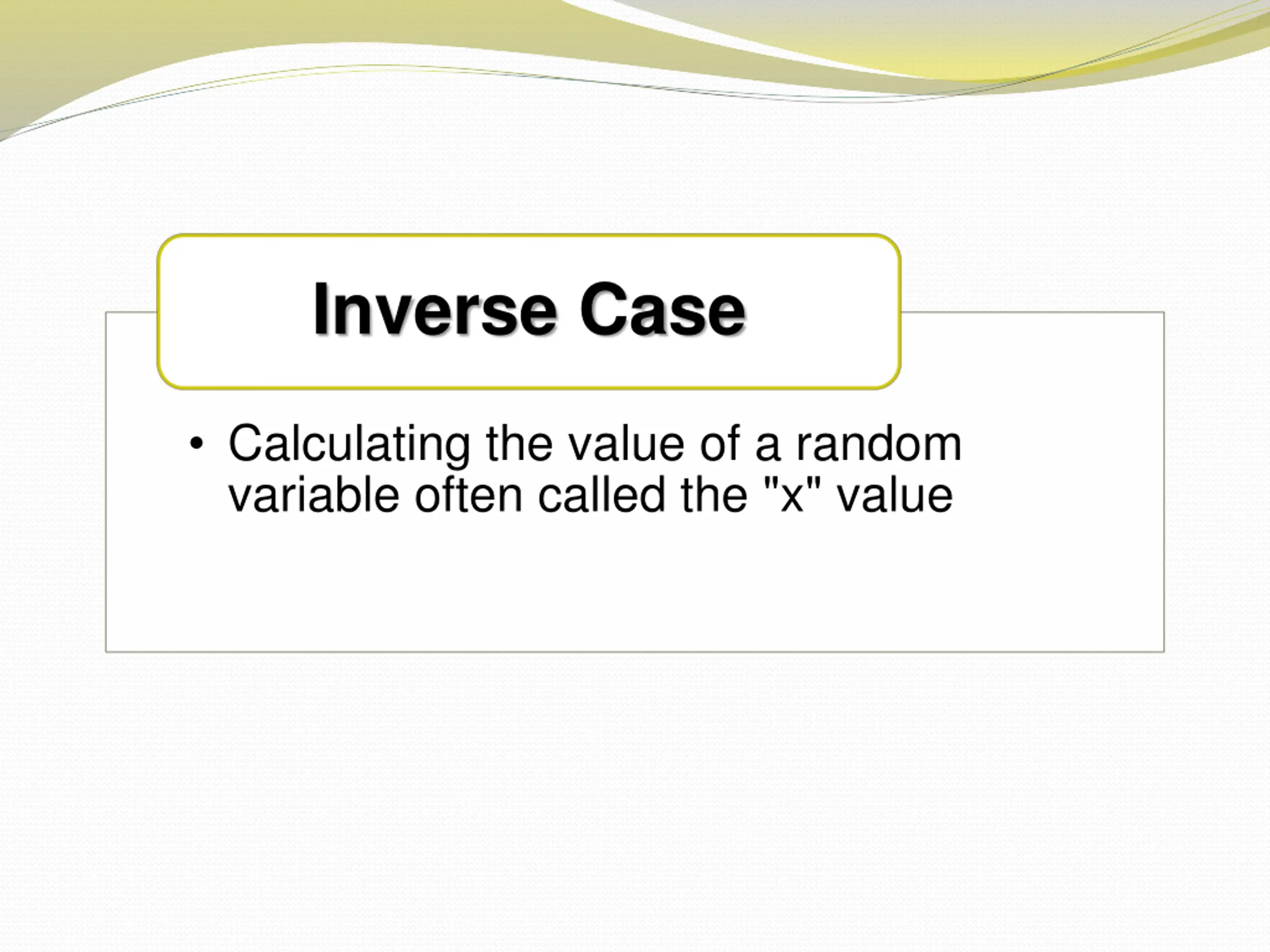 Inverse Case

• Calculating the value of a random variable often called the "x" value